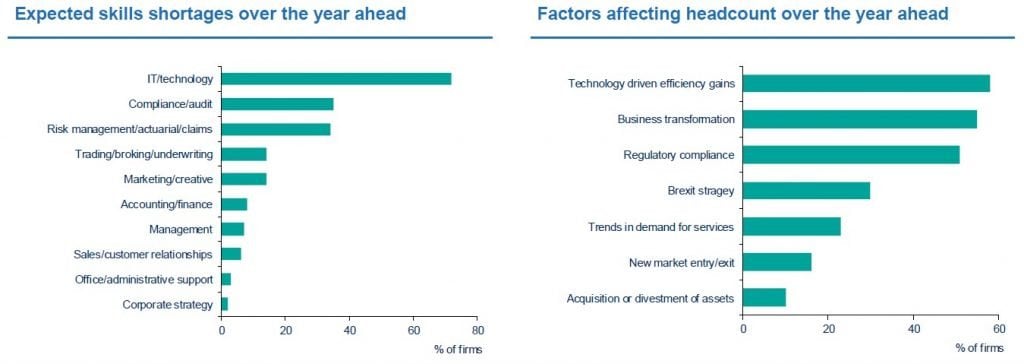 Expected skills shortages over the year ahead

IT/technology
Compliance/audit
Risk management/actuarial/claims
Trading/broking/underwriting
Marketing/creative
Accounting/finance
Management
Sales/customer relationships
Office/administrative support
Corporate strategy

0 20 40 60 80
% of firms

Factors affecting headcount over the year ahead

Technology driven efficiency gains
Business transformation
Regulatory compliance
Brexit stragey
Trends in demand for services
New market entry/exit
Acquisition or divestment of assets

0 20 40 60
% of firms